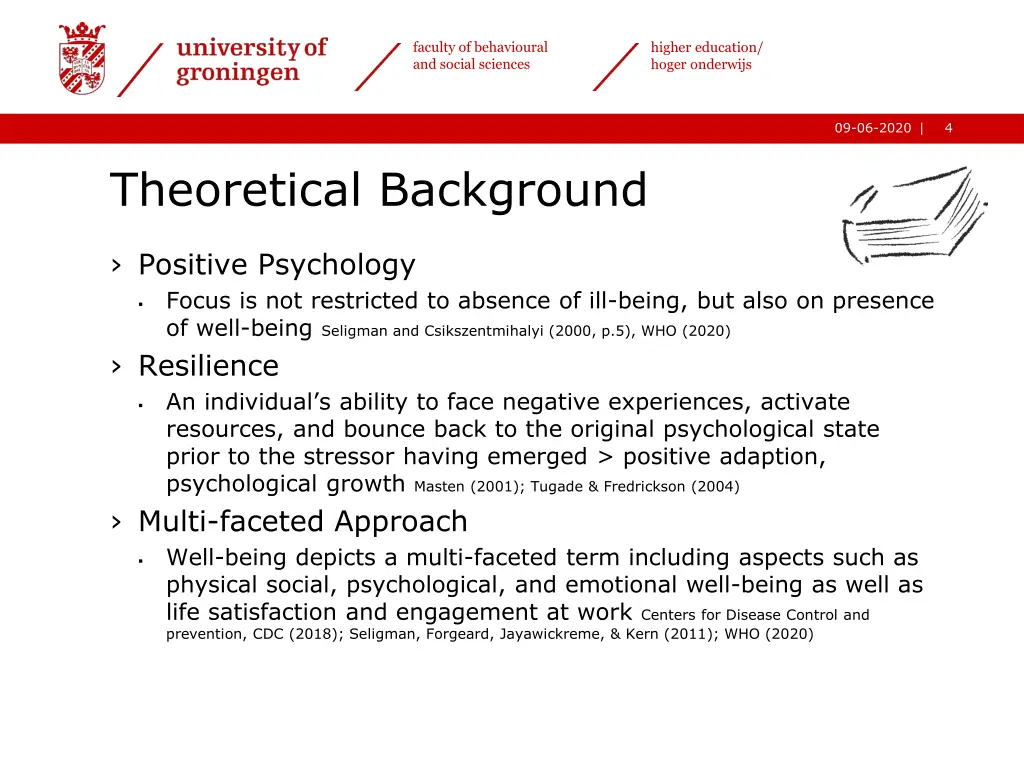 university of groningen

faculty of behavioural and social sciences

higher education/ hoger onderwijs

09-06-2020 | 4

Theoretical Background

› Positive Psychology
▪ Focus is not restricted to absence of ill-being, but also on presence of well-being Seligman and Csikszentmihalyi (2000, p.5), WHO (2020)

› Resilience
▪ An individual’s ability to face negative experiences, activate resources, and bounce back to the original psychological state prior to the stressor having emerged > positive adaption, psychological growth Masten (2001); Tugade & Fredrickson (2004)

› Multi-faceted Approach
▪ Well-being depicts a multi-faceted term including aspects such as physical social, psychological, and emotional well-being as well as life satisfaction and engagement at work Centers for Disease Control and prevention, CDC (2018); Seligman, Forgeard, Jayawickreme, & Kern (2011); WHO (2020)